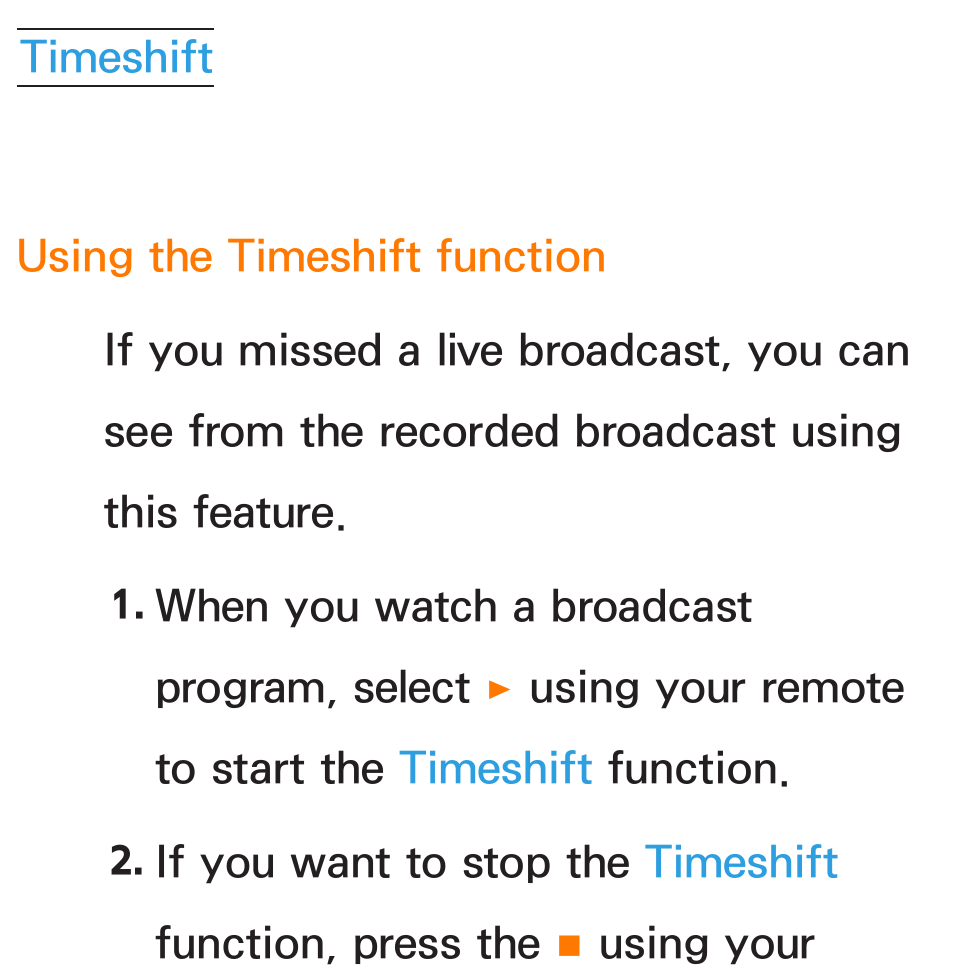 Timeshift

Using the Timeshift function

If you missed a live broadcast, you can see from the recorded broadcast using this feature.

1. When you watch a broadcast program, select ► using your remote to start the Timeshift function.

2. If you want to stop the Timeshift function, press the ■ using your